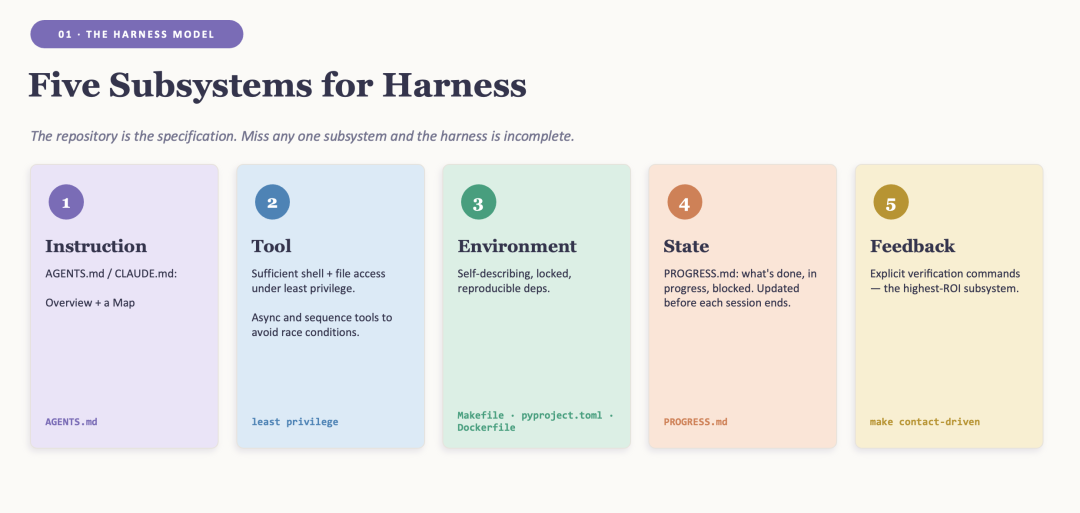 01 · THE HARNESS MODEL

Five Subsystems for Harness

The repository is the specification. Miss any one subsystem and the harness is incomplete.

1

Instruction

AGENTS.md / CLAUDE.md:

Overview + a Map

AGENTS.md

2

Tool

Sufficient shell + file access under least privilege.

Async and sequence tools to avoid race conditions.

least privilege

3

Environment

Self-describing, locked, reproducible deps.

Makefile · pyproject.toml · Dockerfile

4

State

PROGRESS.md: what's done, in progress, blocked. Updated before each session ends.

PROGRESS.md

5

Feedback

Explicit verification commands — the highest-ROI subsystem.

make contact-driven